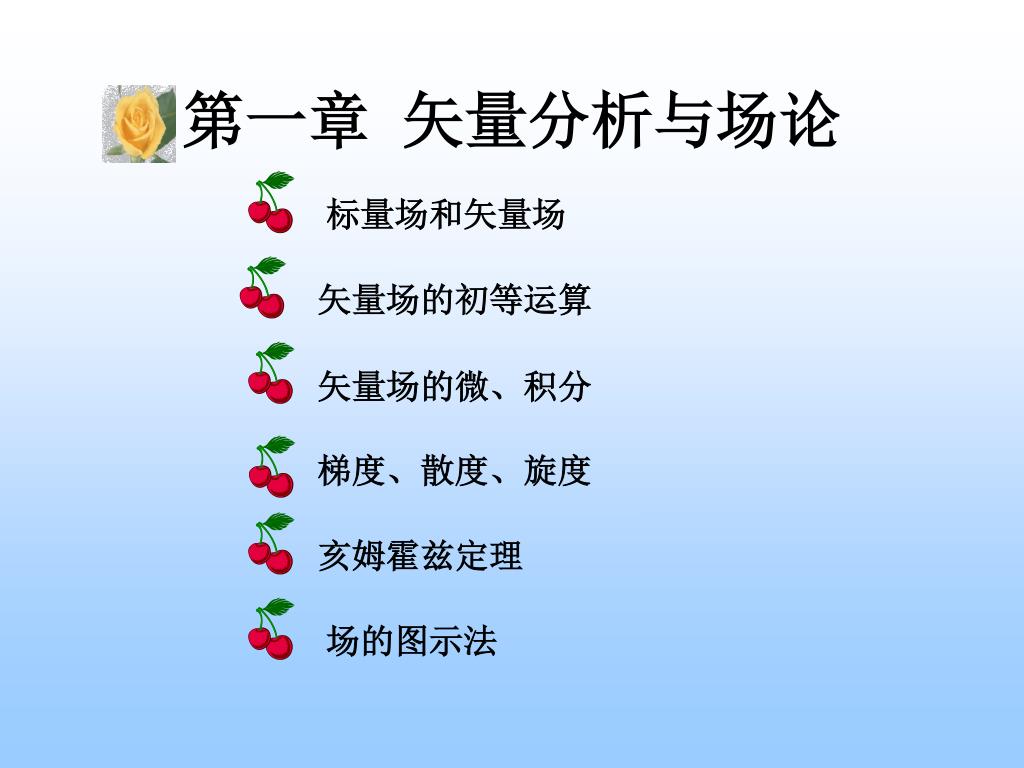 第一章 矢量分析与场论

标量场和矢量场

矢量场的初等运算

矢量场的微、积分

梯度、散度、旋度

亥姆霍兹定理

场的图示法